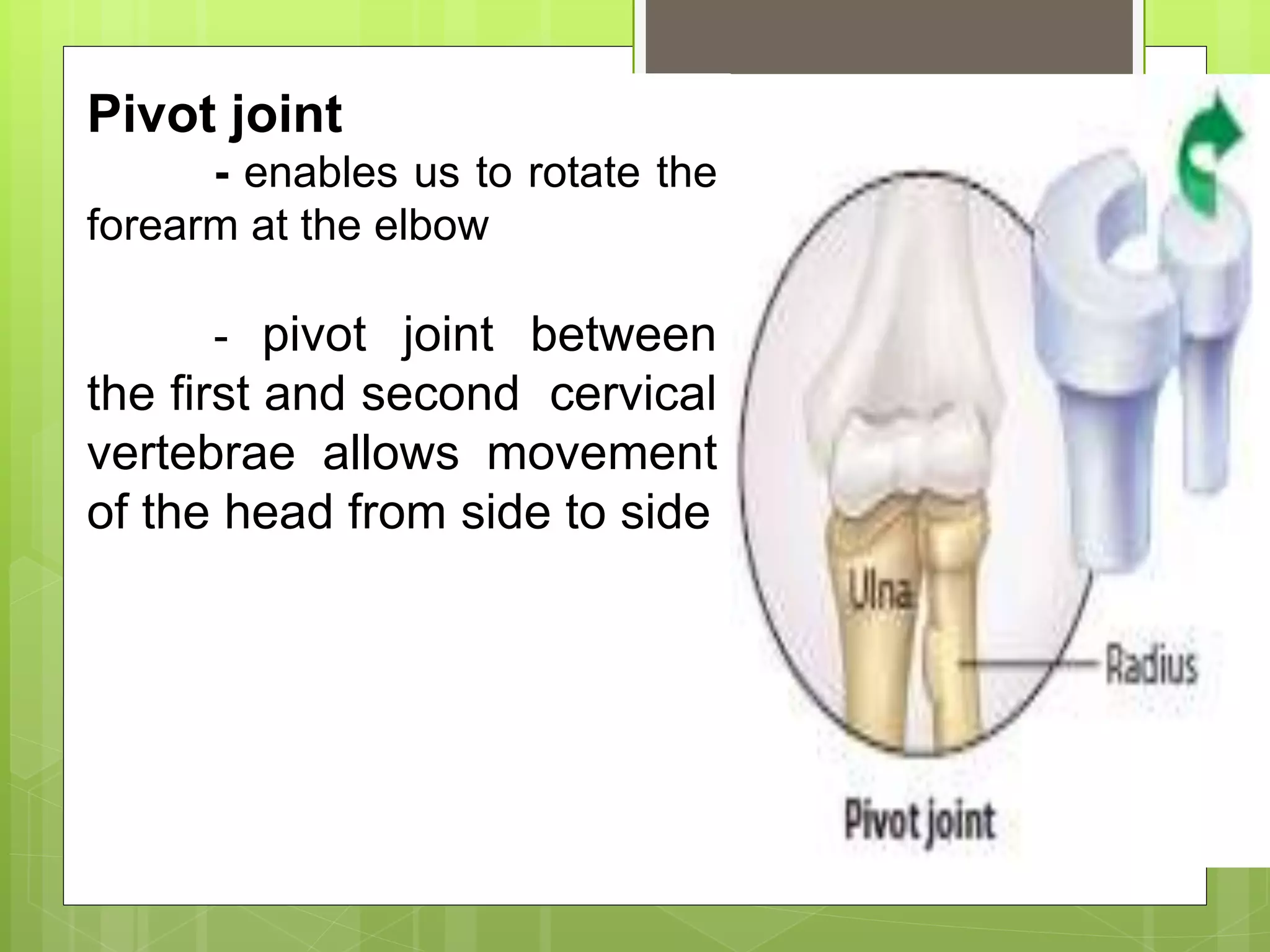 Pivot joint

- enables us to rotate the forearm at the elbow

- pivot joint between the first and second cervical vertebrae allows movement of the head from side to side

Ulna

Radius

Pivot joint